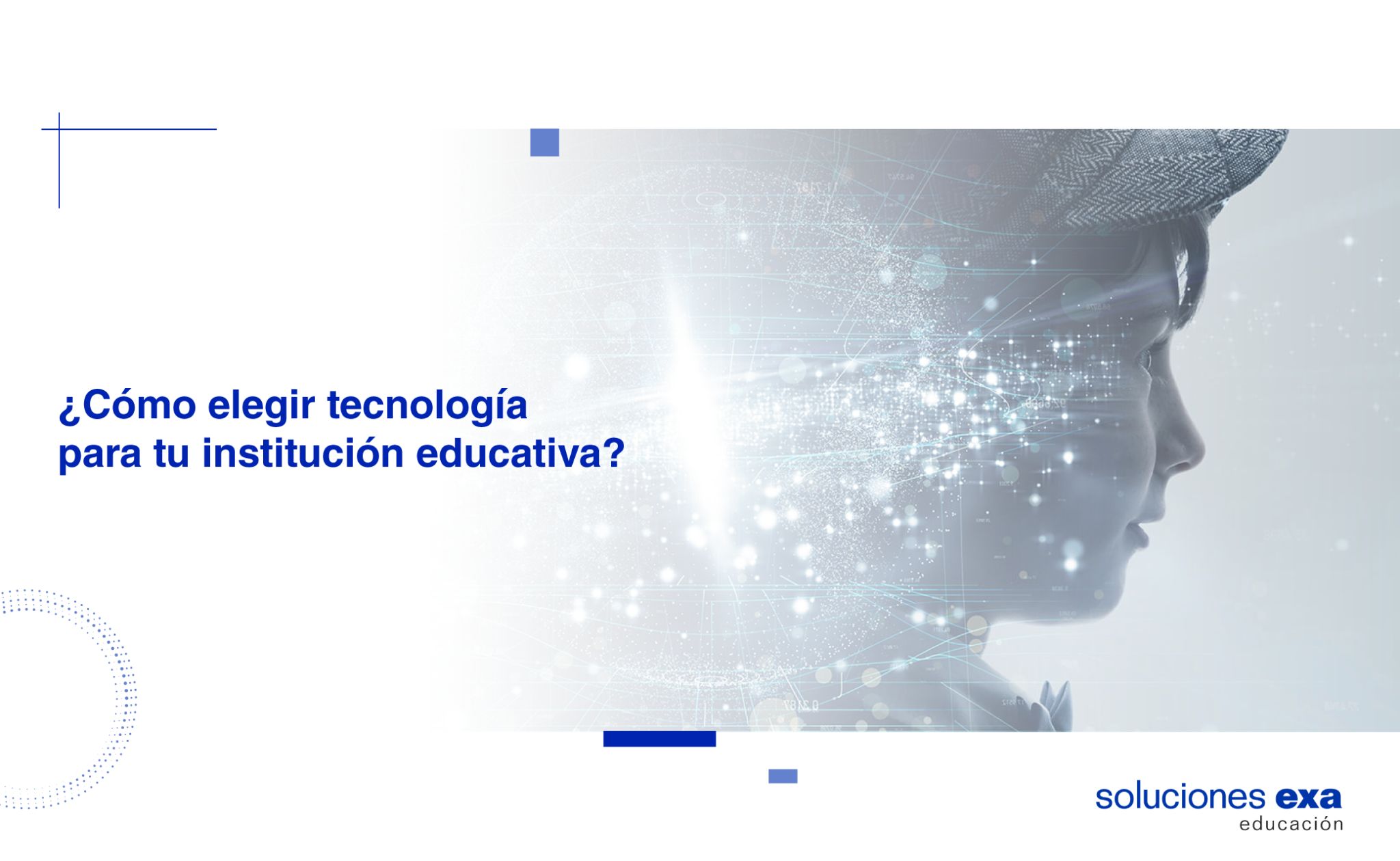 ¿Cómo elegir tecnología para tu institución educativa?

soluciones exa
educación